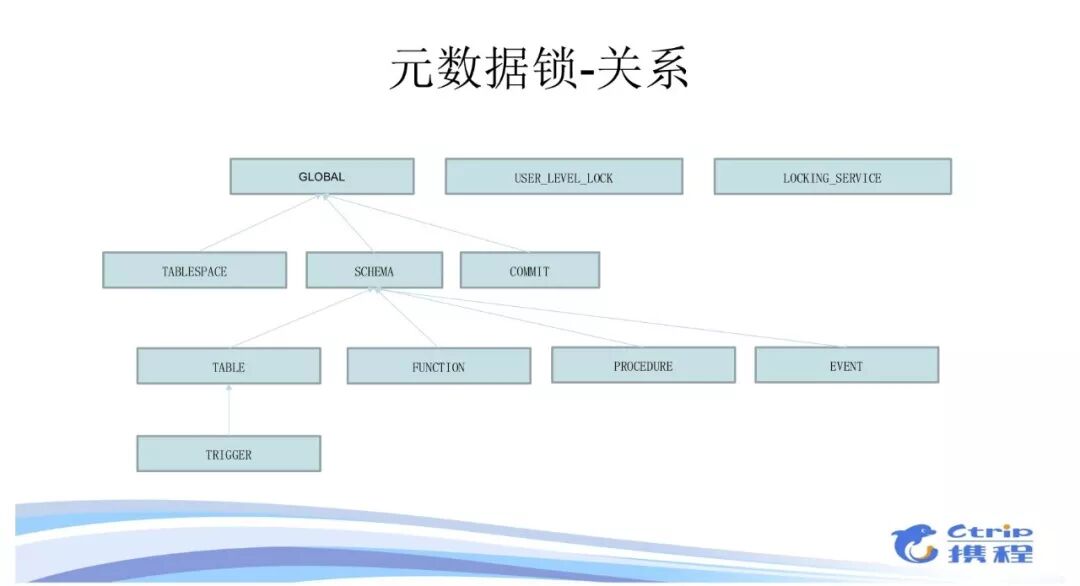 元数据锁-关系

GLOBAL

USER_LEVEL_LOCK

LOCKING_SERVICE

TABLESPACE

SCHEMA

COMMIT

TABLE

FUNCTION

PROCEDURE

EVENT

TRIGGER

Ctrip 携程